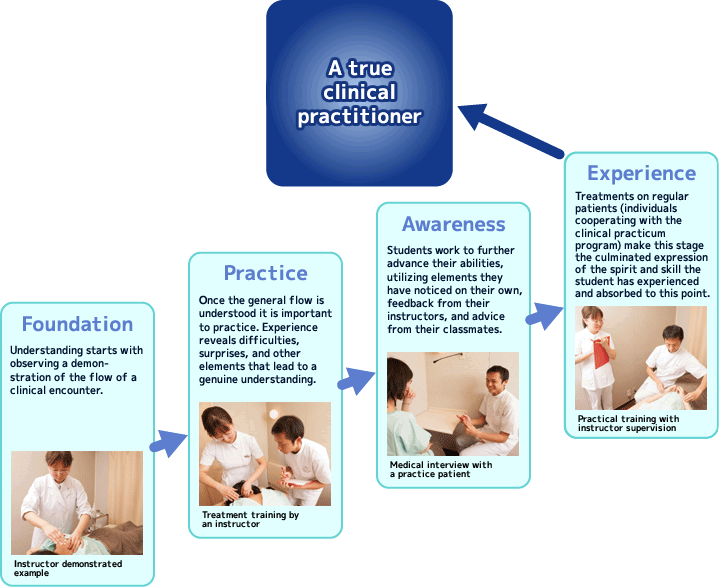 A true clinical practitioner

Foundation

Understanding starts with observing a demonstration of the flow of a clinical encounter.

Instructor demonstrated example

Practice

Once the general flow is understood it is important to practice. Experience reveals difficulties, surprises, and other elements that lead to a genuine understanding.

Treatment training by an instructor

Awareness

Students work to further advance their abilities, utilizing elements they have noticed on their own, feedback from their instructors, and advice from their classmates.

Medical interview with a practice patient

Experience

Treatments on regular patients (individuals cooperating with the clinical practicum program) make this stage the culminated expression of the spirit and skill the student has experienced and absorbed to this point.

Practical training with instructor supervision